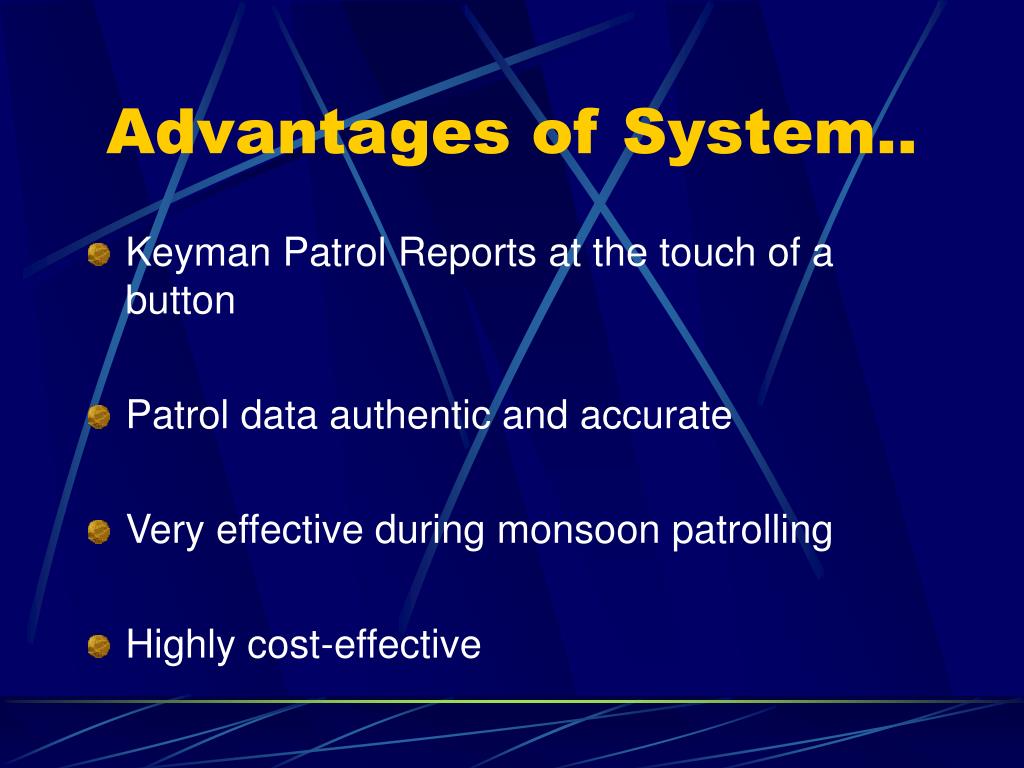 Advantages of System..

Keyman Patrol Reports at the touch of a button

Patrol data authentic and accurate

Very effective during monsoon patrolling

Highly cost-effective